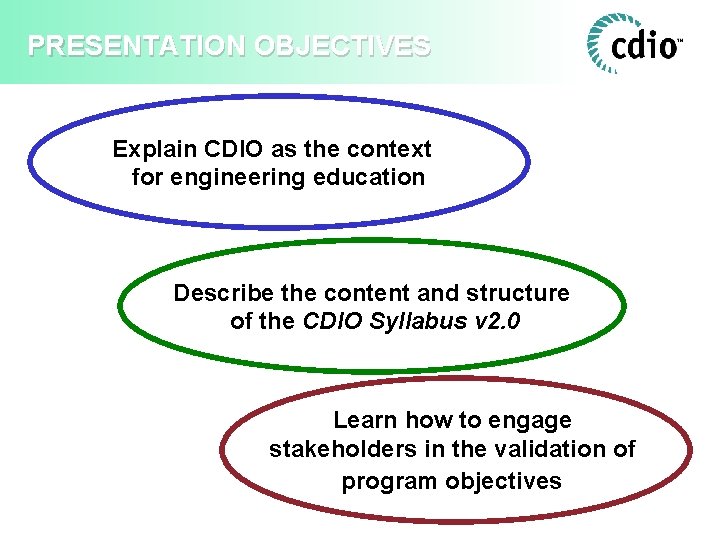 PRESENTATION OBJECTIVES

cdio™

Explain CDIO as the context for engineering education

Describe the content and structure of the CDIO Syllabus v2.0

Learn how to engage stakeholders in the validation of program objectives